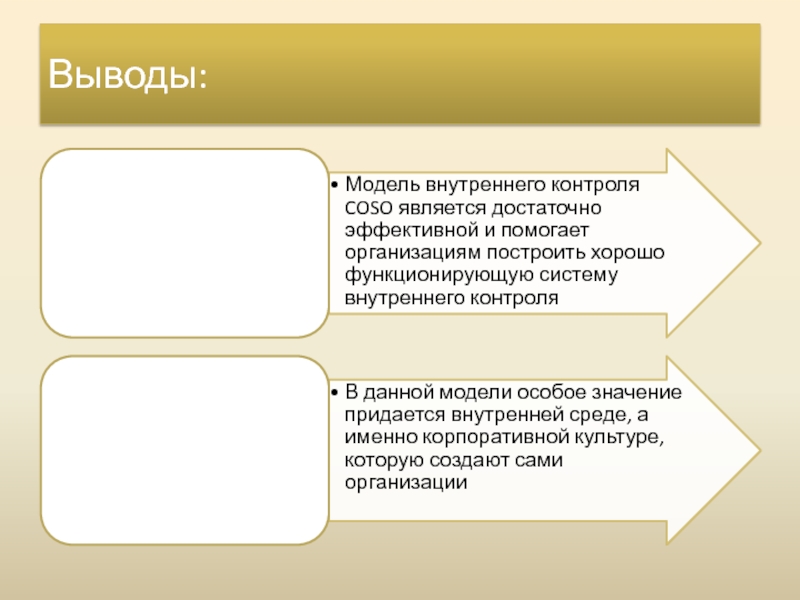 Выводы:

• Модель внутреннего контроля COSO является достаточно эффективной и помогает организациям построить хорошо функционирующую систему внутреннего контроля

• В данной модели особое значение придается внутренней среде, а именно корпоративной культуре, которую создают сами организации